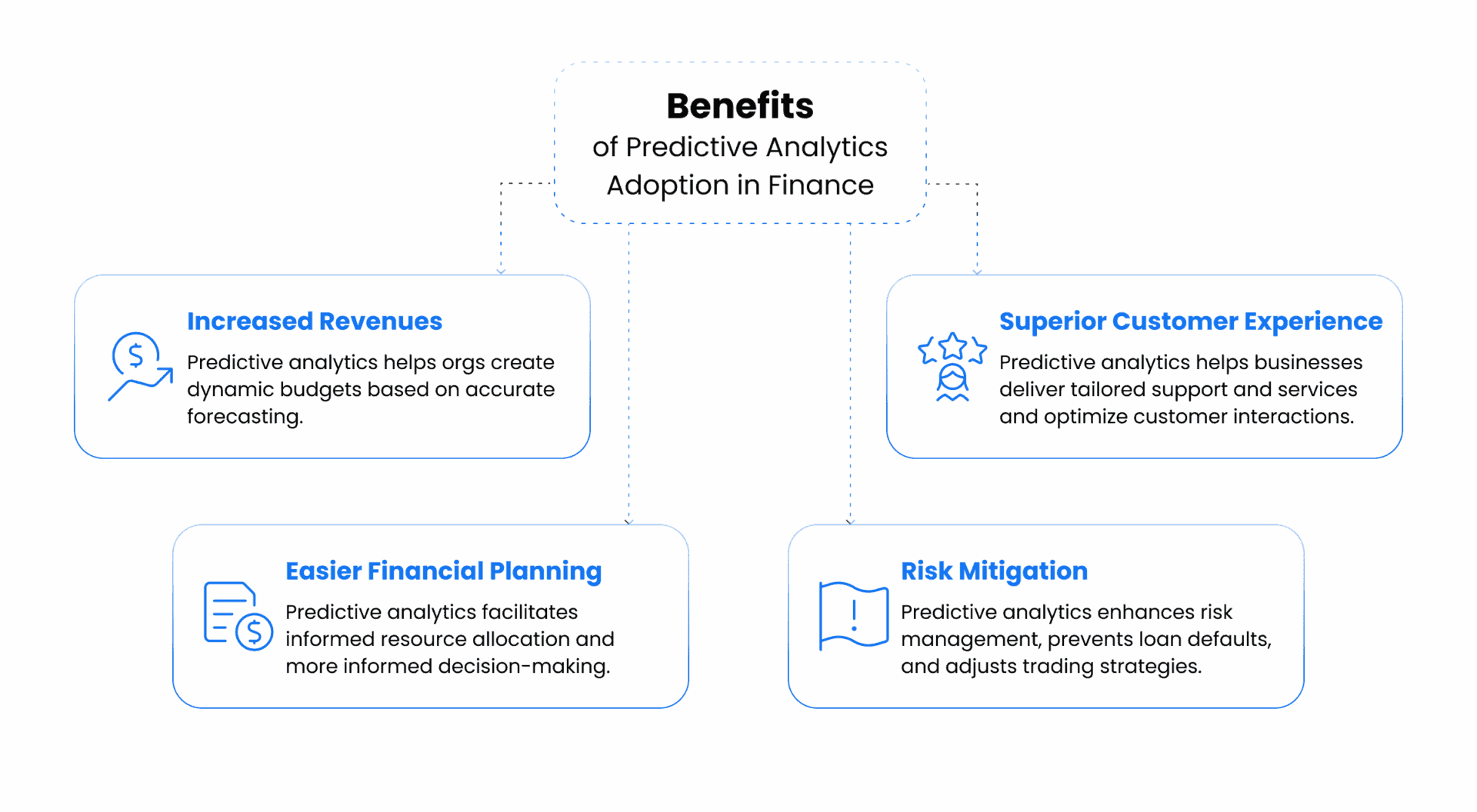 Benefits
of Predictive Analytics Adoption in Finance

Increased Revenues
Predictive analytics helps orgs create dynamic budgets based on accurate forecasting.

Superior Customer Experience
Predictive analytics helps businesses deliver tailored support and services and optimize customer interactions.

Easier Financial Planning
Predictive analytics facilitates informed resource allocation and more informed decision-making.

Risk Mitigation
Predictive analytics enhances risk management, prevents loan defaults, and adjusts trading strategies.